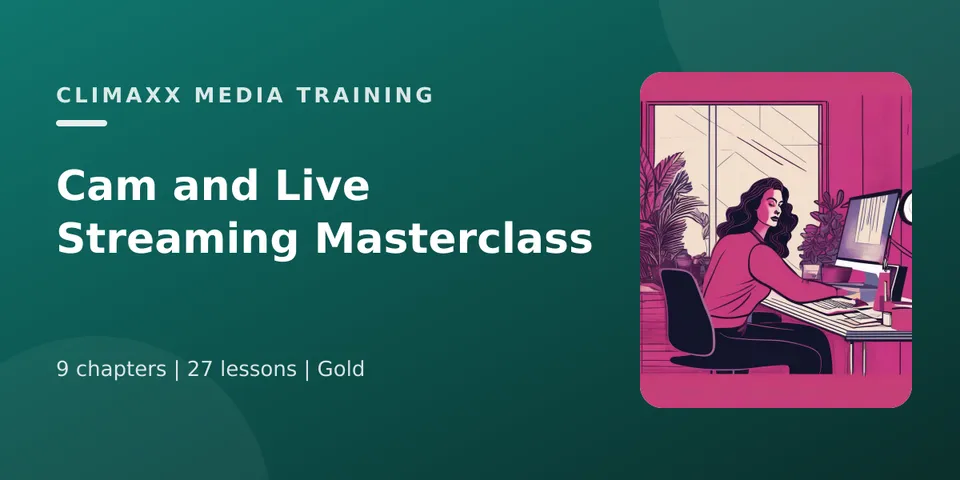 CLIMAXX MEDIA TRAINING

Cam and Live Streaming Masterclass

9 chapters | 27 lessons | Gold